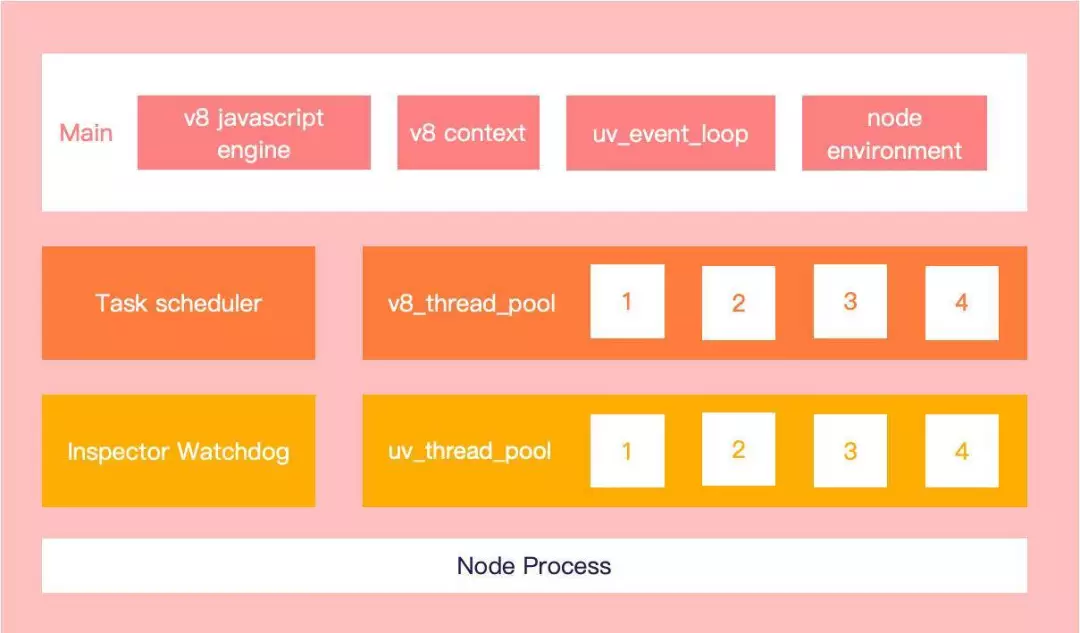 Main
v8 javascript engine
v8 context
uv_event_loop
node environment

Task scheduler
v8_thread_pool
1
2
3
4

Inspector Watchdog
uv_thread_pool
1
2
3
4

Node Process